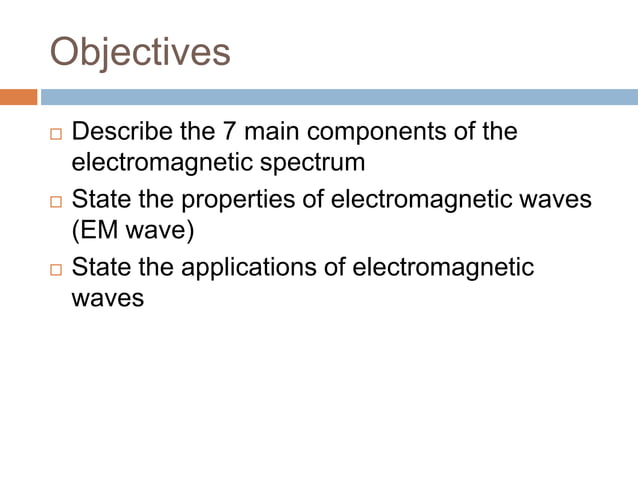 Objectives

□ Describe the 7 main components of the electromagnetic spectrum

□ State the properties of electromagnetic waves (EM wave)

□ State the applications of electromagnetic waves